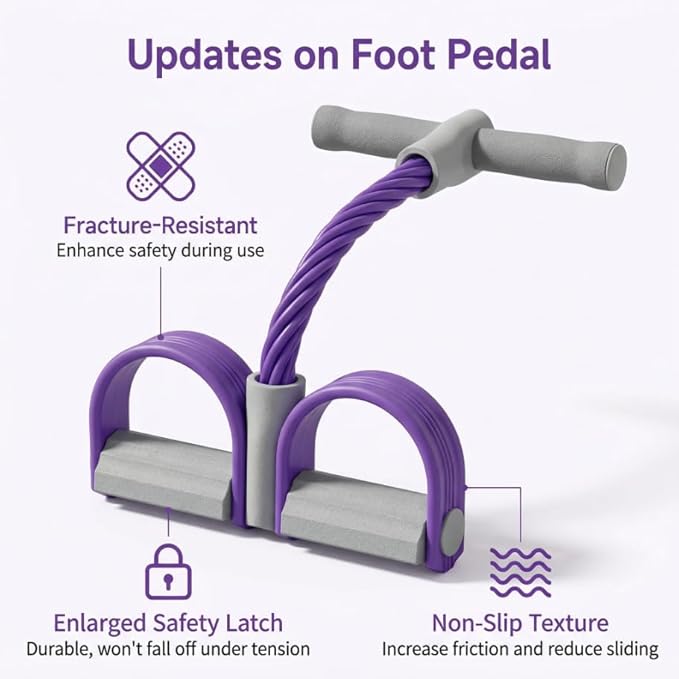 Updates on Foot Pedal

Fracture-Resistant
Enhance safety during use

Enlarged Safety Latch
Durable, won't fall off under tension

Non-Slip Texture
Increase friction and reduce sliding